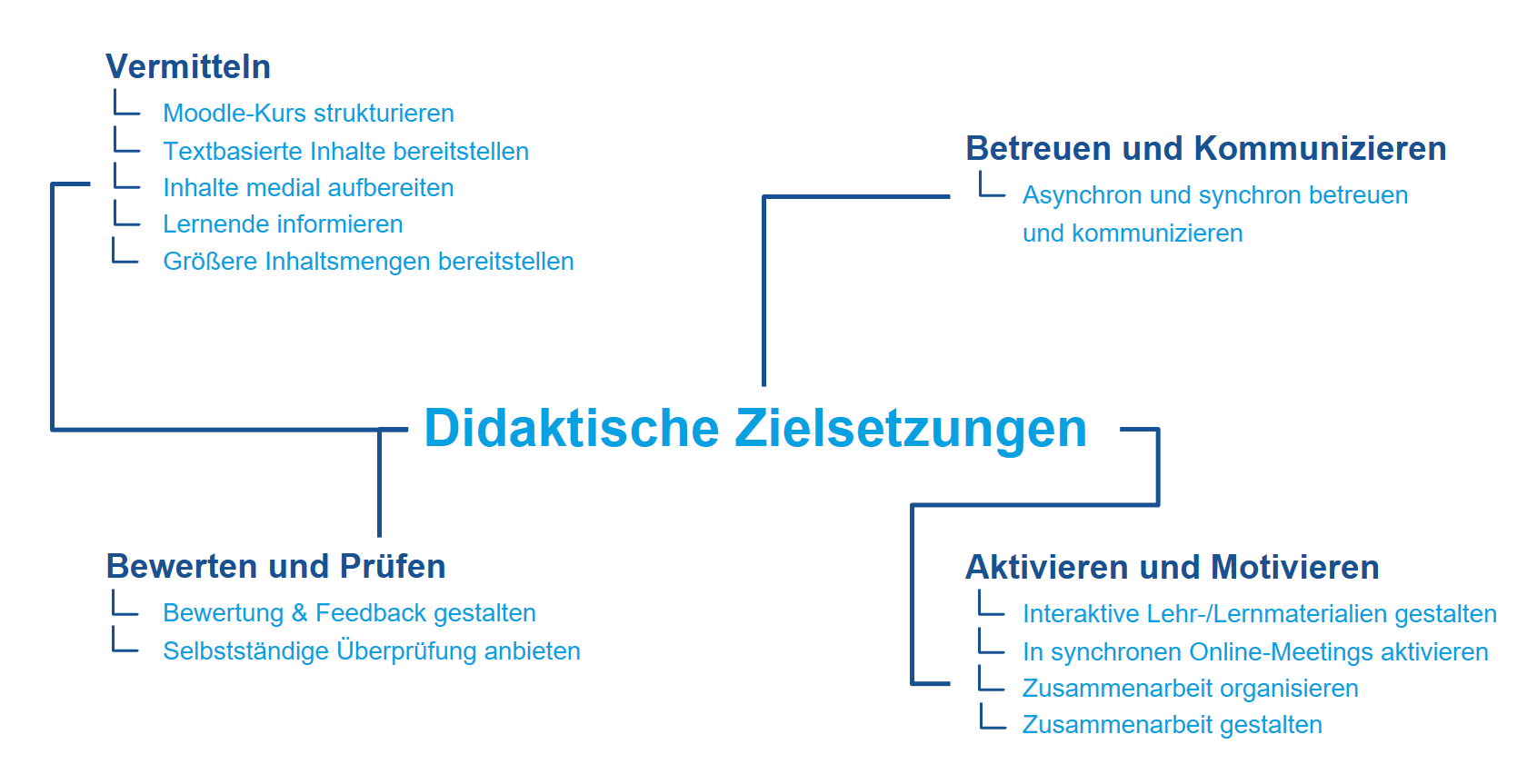 Vermitteln
Moodle-Kurs strukturieren
Textbasierte Inhalte bereitstellen
Inhalte medial aufbereiten
Lernende informieren
Größere Inhaltsmengen bereitstellen

Betreuen und Kommunizieren
Asynchron und synchron betreuen und kommunizieren

Didaktische Zielsetzungen

Bewerten und Prüfen
Bewertung & Feedback gestalten
Selbstständige Überprüfung anbieten

Aktivieren und Motivieren
Interaktive Lehr-/Lernmaterialien gestalten
In synchronen Online-Meetings aktivieren
Zusammenarbeit organisieren
Zusammenarbeit gestalten